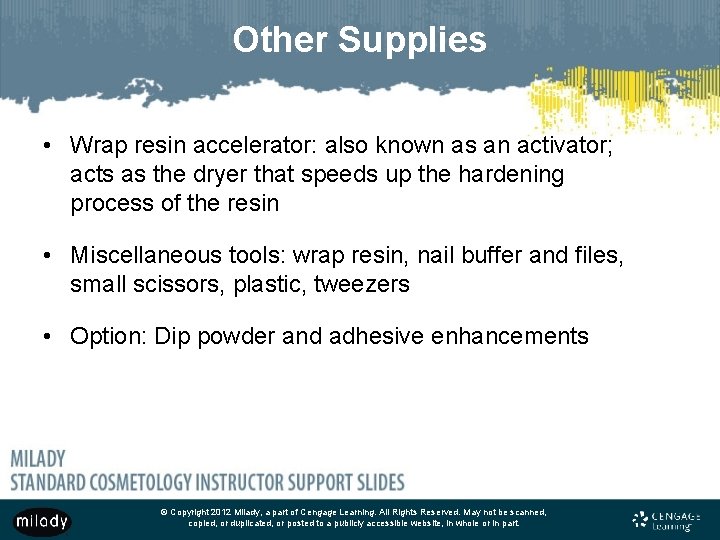 Other Supplies

• Wrap resin accelerator: also known as an activator; acts as the dryer that speeds up the hardening process of the resin

• Miscellaneous tools: wrap resin, nail buffer and files, small scissors, plastic, tweezers

• Option: Dip powder and adhesive enhancements

MILADY
STANDARD COSMETOLOGY INSTRUCTOR SUPPORT SLIDES

milady

© Copyright 2012 Milady, a part of Cengage Learning. All Rights Reserved. May not be scanned, copied, or duplicated, or posted to a publicly accessible website, in whole or in part.

CENGAGE Learning